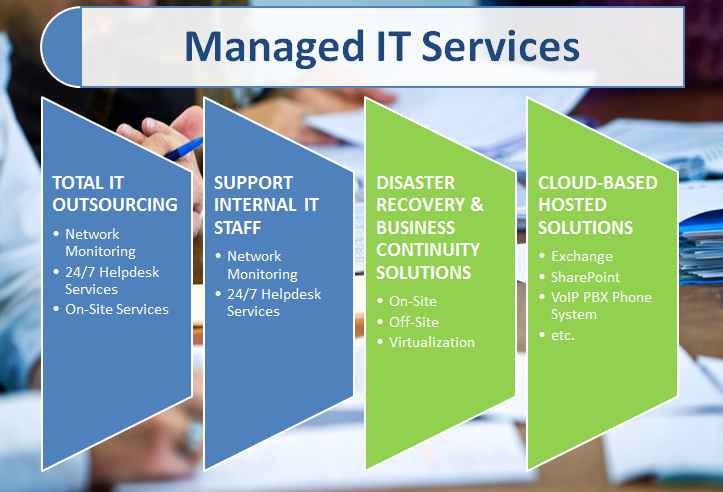 Managed IT Services

TOTAL IT OUTSOURCING
• Network Monitoring
• 24/7 Helpdesk Services
• On-Site Services

SUPPORT INTERNAL IT STAFF
• Network Monitoring
• 24/7 Helpdesk Services

DISASTER RECOVERY & BUSINESS CONTINUITY SOLUTIONS
• On-Site
• Off-Site
• Virtualization

CLOUD-BASED HOSTED SOLUTIONS
• Exchange
• SharePoint
• VoIP PBX Phone System
• etc.